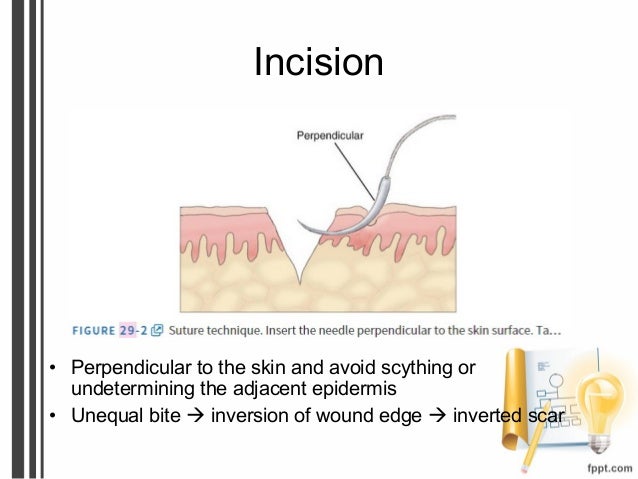 Incision

Perpendicular

FIGURE 29-2 Suture technique. Insert the needle perpendicular to the skin surface. Ta...

• Perpendicular to the skin and avoid scything or undetermining the adjacent epidermis
• Unequal bite → inversion of wound edge → inverted scar

fppt.com